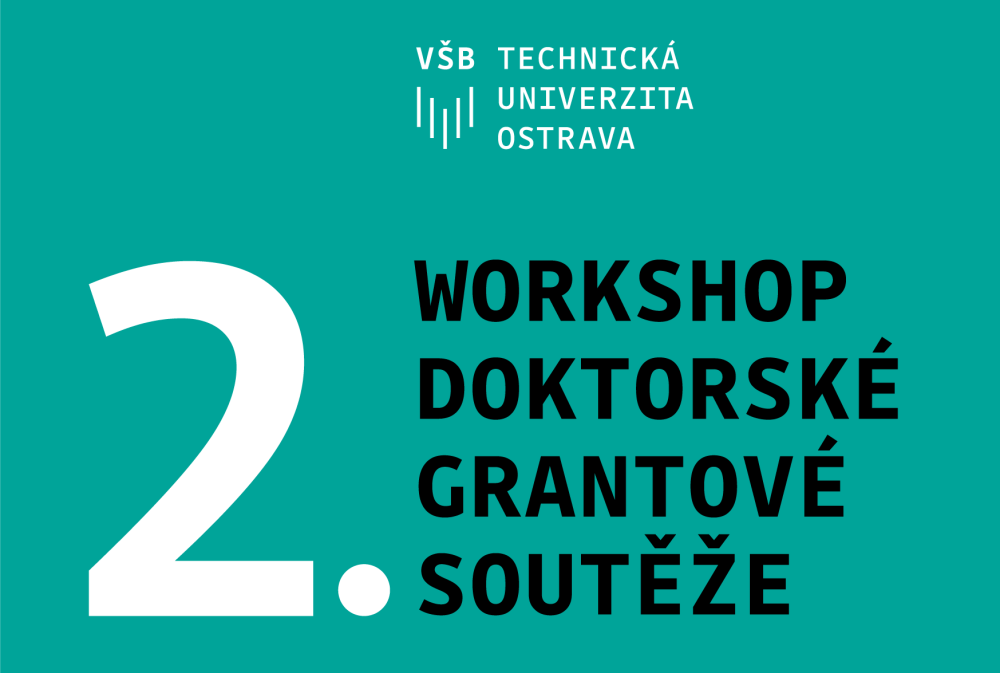 VŠB TECHNICKÁ UNIVERZITA OSTRAVA

2.

WORKSHOP DOKTORSKÉ GRANTOVÉ SOUTĚŽE